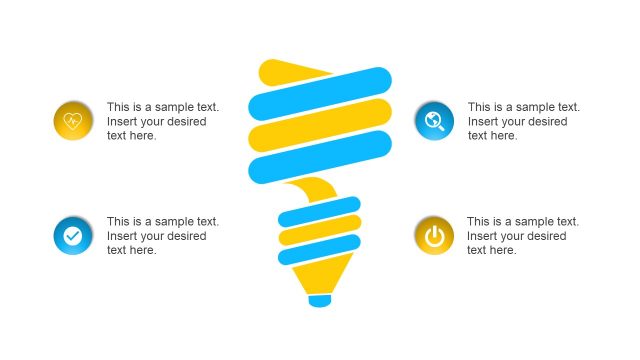 This is a sample text. Insert your desired text here.

This is a sample text. Insert your desired text here.

This is a sample text. Insert your desired text here.

This is a sample text. Insert your desired text here.